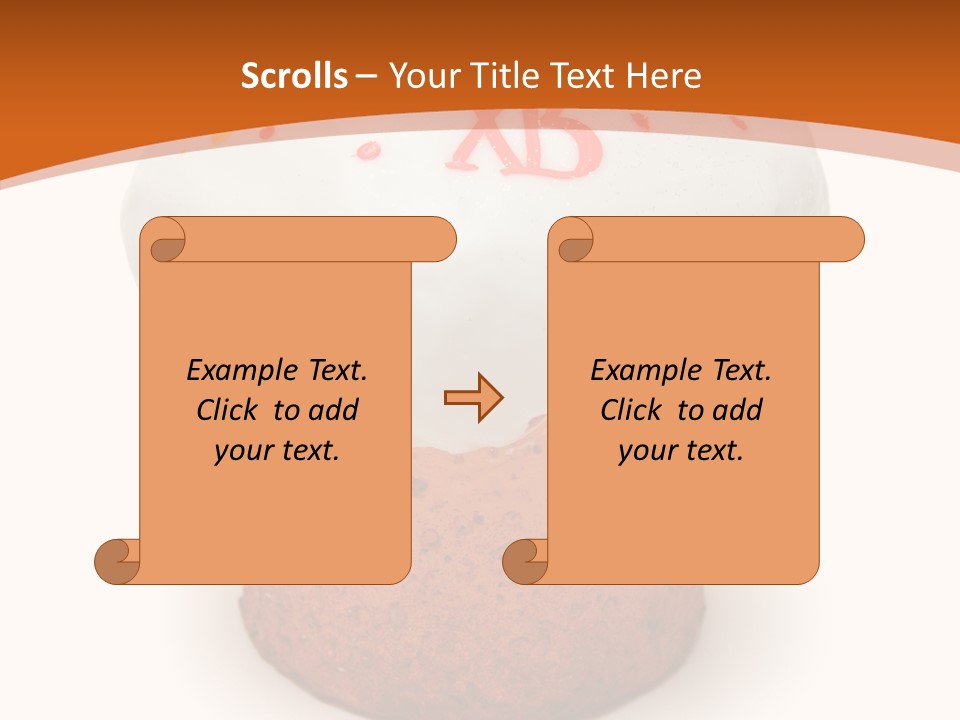 Scrolls – Your Title Text Here

XB

Example Text. Click to add your text.

Example Text. Click to add your text.